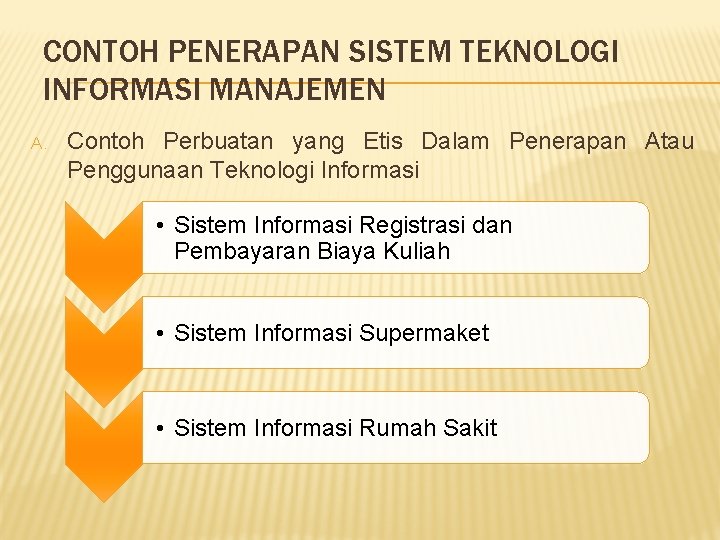 CONTOH PENERAPAN SISTEM TEKNOLOGI INFORMASI MANAJEMEN

A. Contoh Perbuatan yang Etis Dalam Penerapan Atau Penggunaan Teknologi Informasi

• Sistem Informasi Registrasi dan Pembayaran Biaya Kuliah

• Sistem Informasi Supermaket

• Sistem Informasi Rumah Sakit